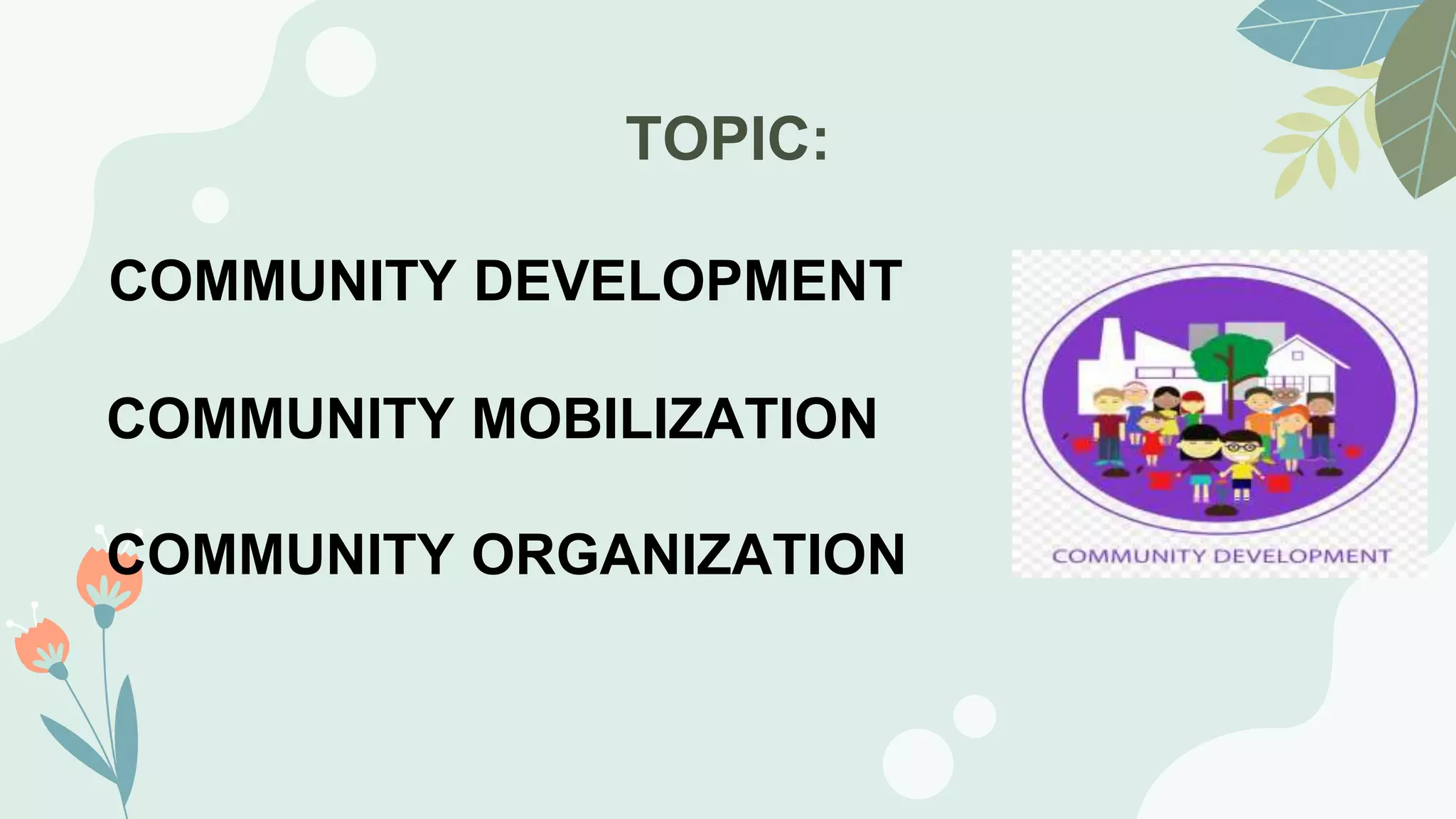 TOPIC:

COMMUNITY DEVELOPMENT

COMMUNITY MOBILIZATION

COMMUNITY ORGANIZATION

COMMUNITY DEVELOPMENT